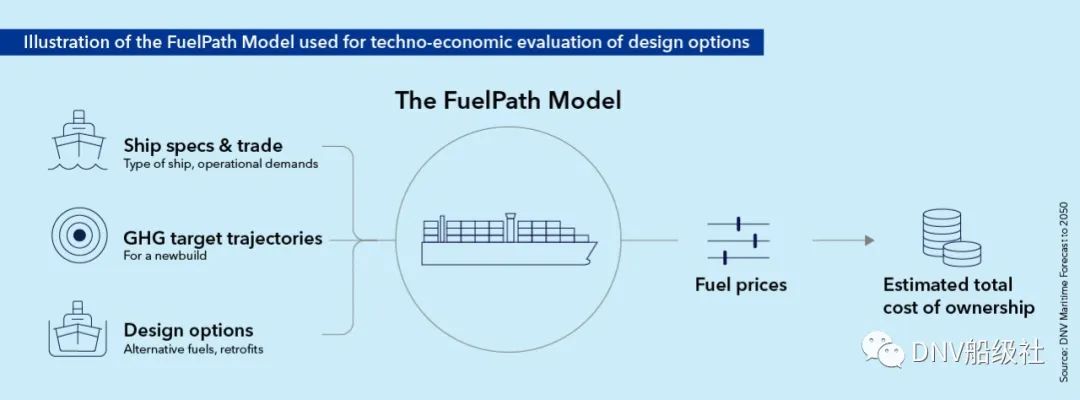 Illustration of the FuelPath Model used for techno-economic evaluation of design options

The FuelPath Model

Ship specs & trade
Type of ship, operational demands

GHG target trajectories
For a newbuild

Design options
Alternative fuels, retrofits

Fuel prices

Estimated total cost of ownership

Source: DNV Maritime Forecast to 2050

DNV船级社